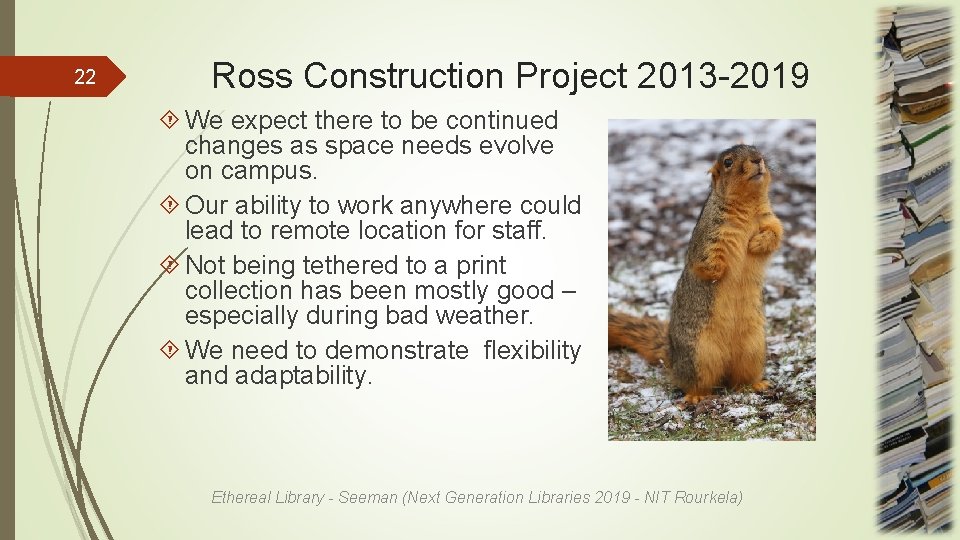 22

Ross Construction Project 2013-2019

We expect there to be continued changes as space needs evolve on campus.

Our ability to work anywhere could lead to remote location for staff.

Not being tethered to a print collection has been mostly good – especially during bad weather.

We need to demonstrate flexibility and adaptability.

Ethereal Library - Seeman (Next Generation Libraries 2019 - NIT Rourkela)